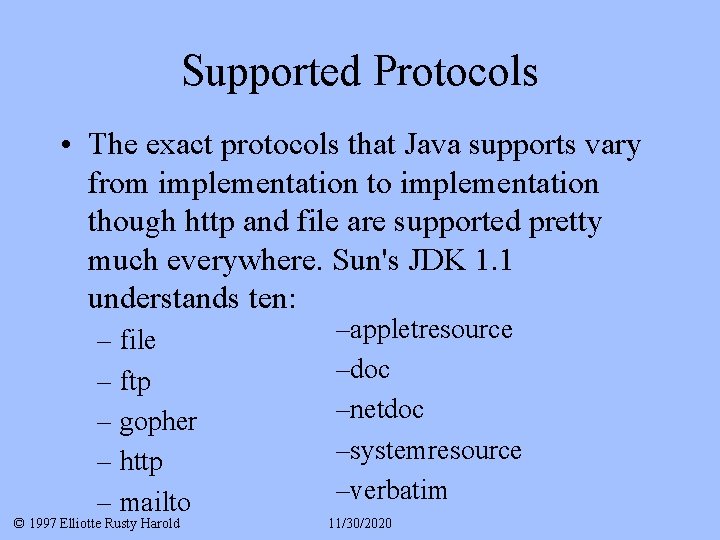 Supported Protocols

• The exact protocols that Java supports vary from implementation to implementation though http and file are supported pretty much everywhere. Sun's JDK 1.1 understands ten:

– file
– ftp
– gopher
– http
– mailto

–appletresource
–doc
–netdoc
–systemresource
–verbatim

© 1997 Elliotte Rusty Harold 11/30/2020